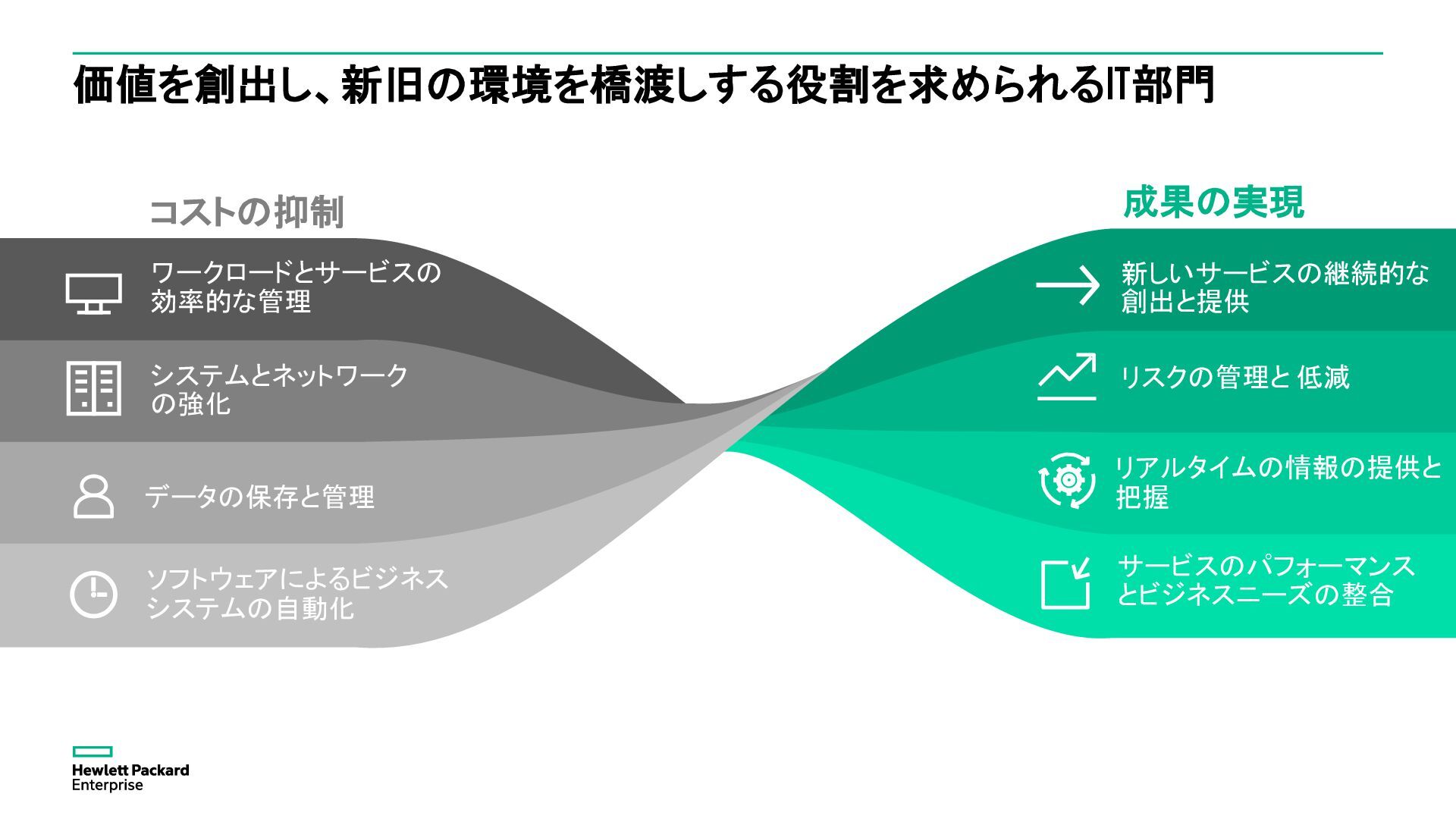 価値を創出し、新旧の環境を橋渡しする役割を求められるIT部門

コストの抑制

ワークロードとサービスの効率的な管理

システムとネットワークの強化

データの保存と管理

ソフトウェアによるビジネスシステムの自動化

成果の実現

新しいサービスの継続的な創出と提供

リスクの管理と 低減

リアルタイムの情報の提供と把握

サービスのパフォーマンスとビジネスニーズの整合

Hewlett Packard Enterprise